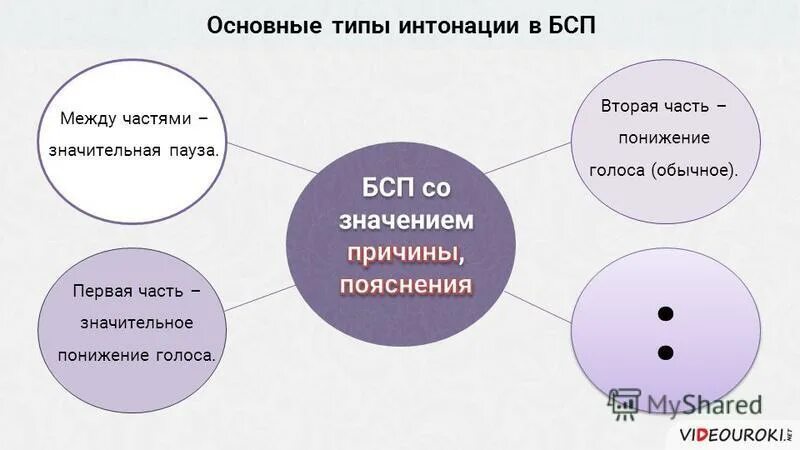 Основные типы интонации в БСП

Между частями – значительная пауза.

Вторая часть – понижение голоса (обычное).

БСП со значением причины, пояснения

Первая часть – значительное понижение голоса.

:

MyShared

VIDEOUROKI.NET